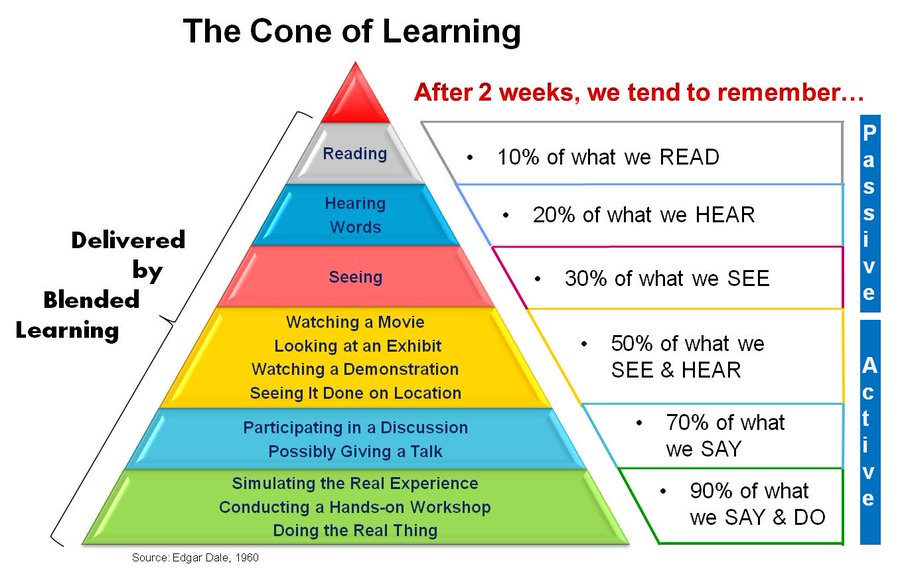 The Cone of Learning

After 2 weeks, we tend to remember…

Delivered by Blended Learning

Reading

Hearing Words

Seeing

Watching a Movie
Looking at an Exhibit
Watching a Demonstration
Seeing It Done on Location

Participating in a Discussion
Possibly Giving a Talk

Simulating the Real Experience
Conducting a Hands-on Workshop
Doing the Real Thing

• 10% of what we READ

• 20% of what we HEAR

• 30% of what we SEE

• 50% of what we SEE & HEAR

• 70% of what we SAY

• 90% of what we SAY & DO

Passive

Active

Source: Edgar Dale, 1960